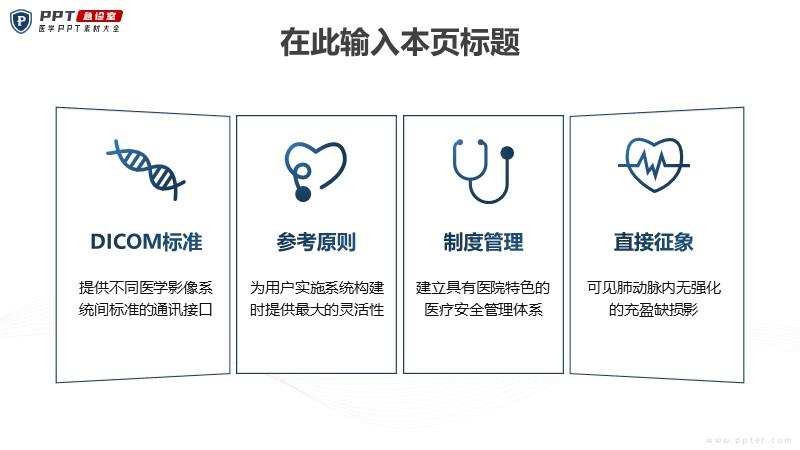 PPT 急诊室
医学PPT素材大全

在此输入本页标题

DICOM标准

提供不同医学影像系统间标准的通讯接口

参考原则

为用户实施系统构建时提供最大的灵活性

制度管理

建立具有医院特色的医疗安全管理体系

直接征象

可见肺动脉内无强化的充盈缺损影

www.ppter.com